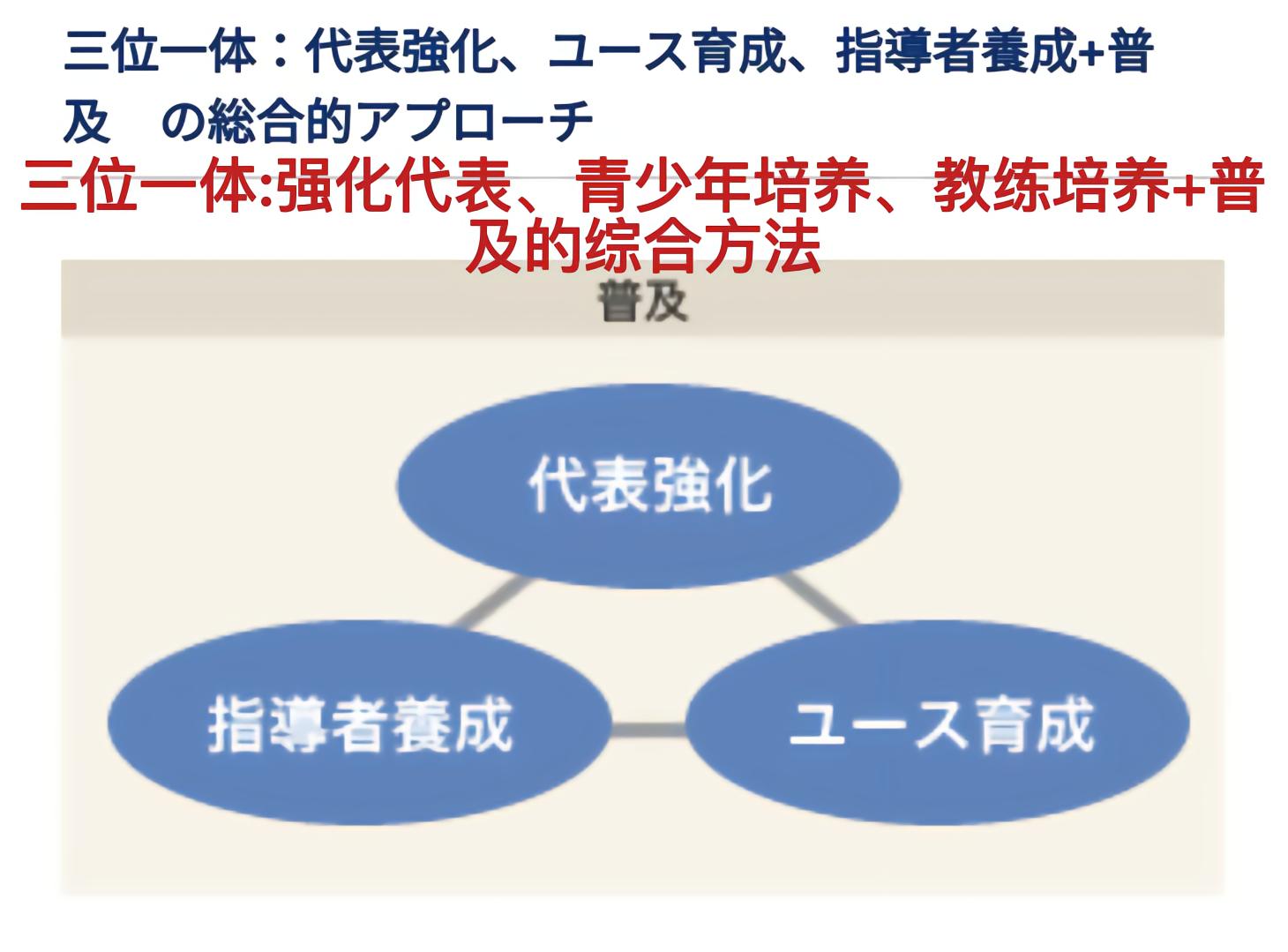 三位一体：代表強化、ユース育成、指導者養成+普及　の総合的アプローチ

三位一体:强化代表、青少年培养、教练培养+普及的综合方法

普及

代表強化

指導者養成

ユース育成